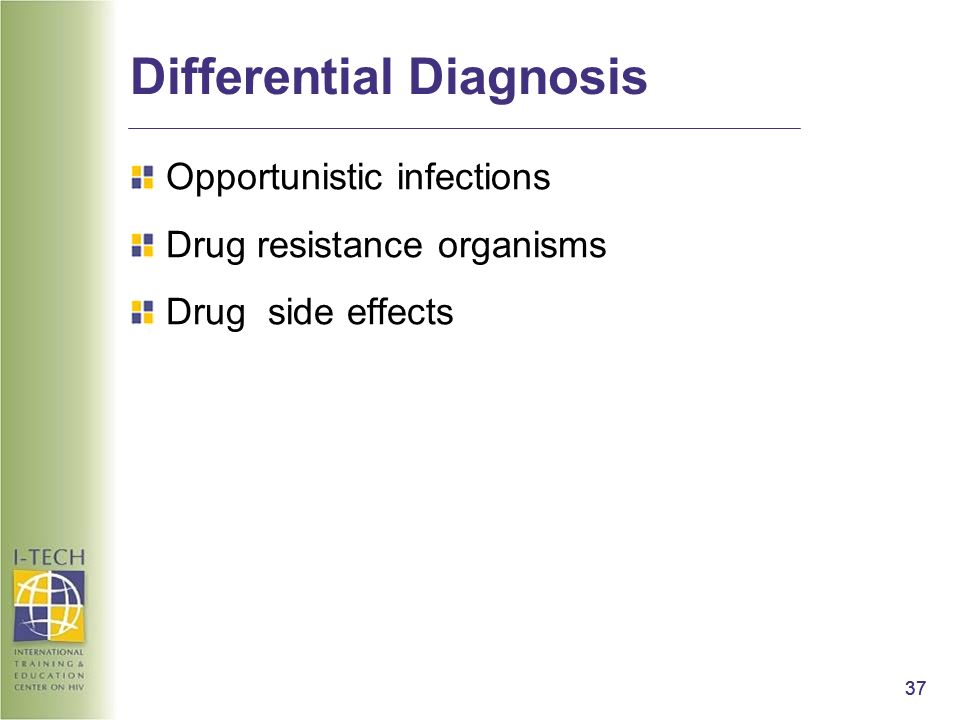 Differential Diagnosis

Opportunistic infections

Drug resistance organisms

Drug side effects

I-TECH

INTERNATIONAL TRAINING & EDUCATION CENTER ON HIV

37